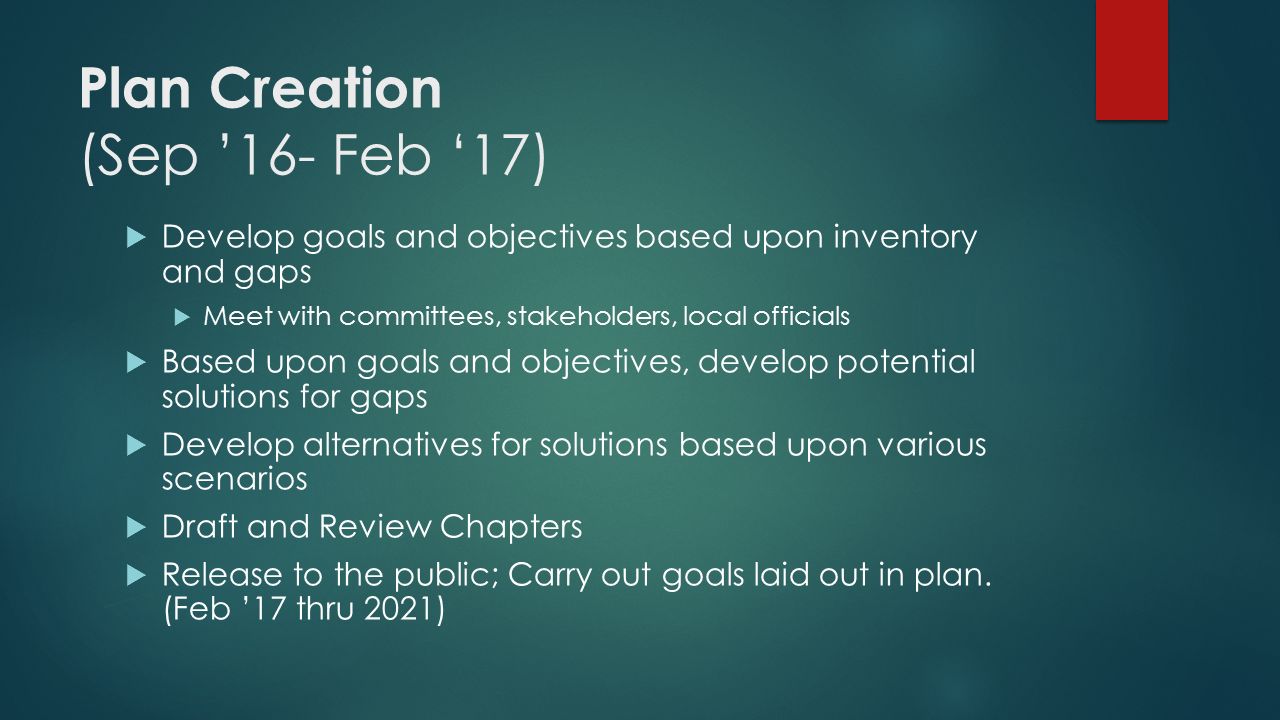 Plan Creation (Sep ’16- Feb ‘17)

Develop goals and objectives based upon inventory and gaps

Meet with committees, stakeholders, local officials

Based upon goals and objectives, develop potential solutions for gaps

Develop alternatives for solutions based upon various scenarios

Draft and Review Chapters

Release to the public; Carry out goals laid out in plan. (Feb ’17 thru 2021)